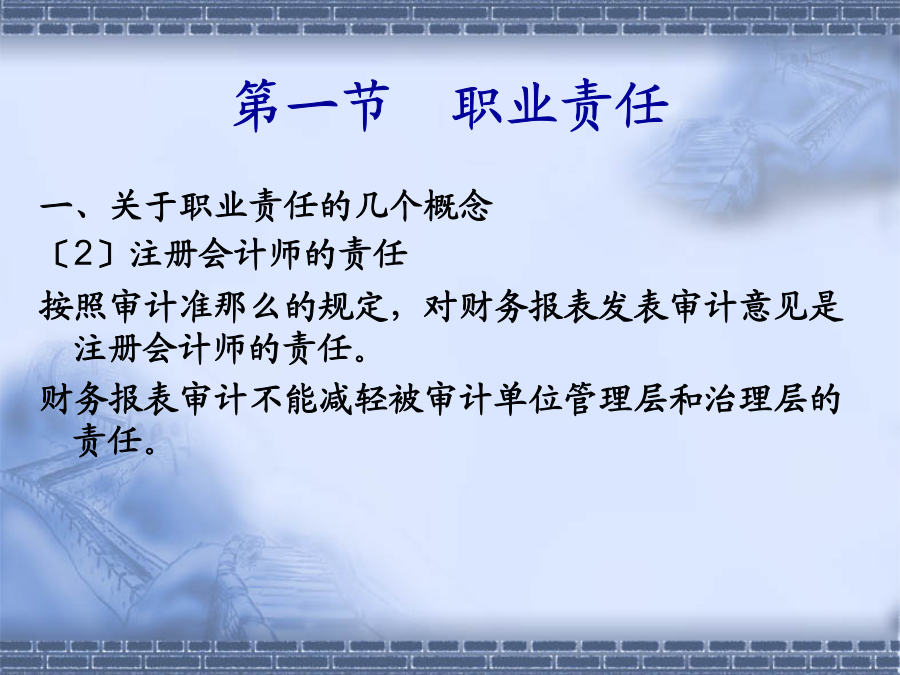 第一节　职业责任

一、关于职业责任的几个概念

〔2〕注册会计师的责任

按照审计准那么的规定，对财务报表发表审计意见是注册会计师的责任。

财务报表审计不能减轻被审计单位管理层和治理层的责任。